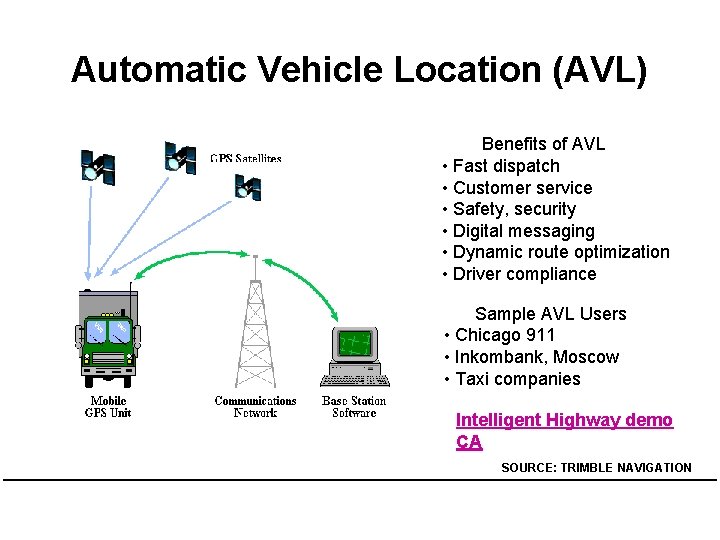 Automatic Vehicle Location (AVL)

GPS Satellites

Mobile GPS Unit

Communications Network

Base Station Software

Benefits of AVL
• Fast dispatch
• Customer service
• Safety, security
• Digital messaging
• Dynamic route optimization
• Driver compliance

Sample AVL Users
• Chicago 911
• Inkombank, Moscow
• Taxi companies

Intelligent Highway demo CA

SOURCE: TRIMBLE NAVIGATION